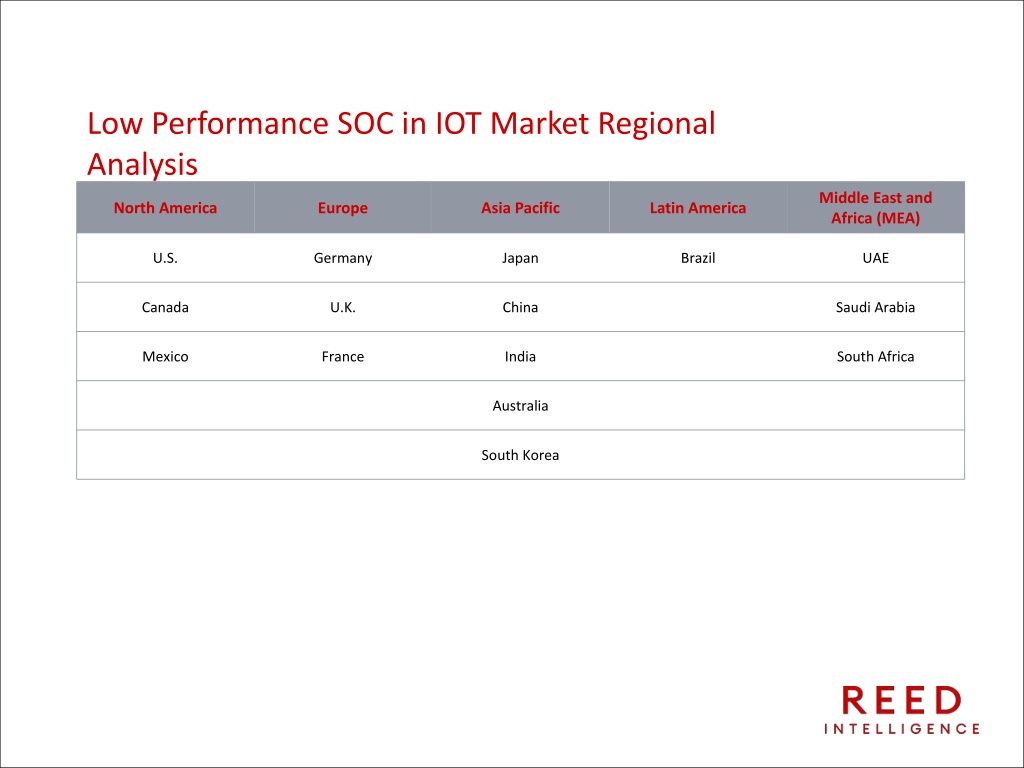 Low Performance SOC in IOT Market Regional Analysis

| North America | Europe | Asia Pacific | Latin America | Middle East and Africa (MEA) |
|---|---|---|---|---|
| U.S. | Germany | Japan | Brazil | UAE |
| Canada | U.K. | China | | Saudi Arabia |
| Mexico | France | India | | South Africa |
| | | Australia | | |
| | | South Korea | | |

REED
INTELLIGENCE